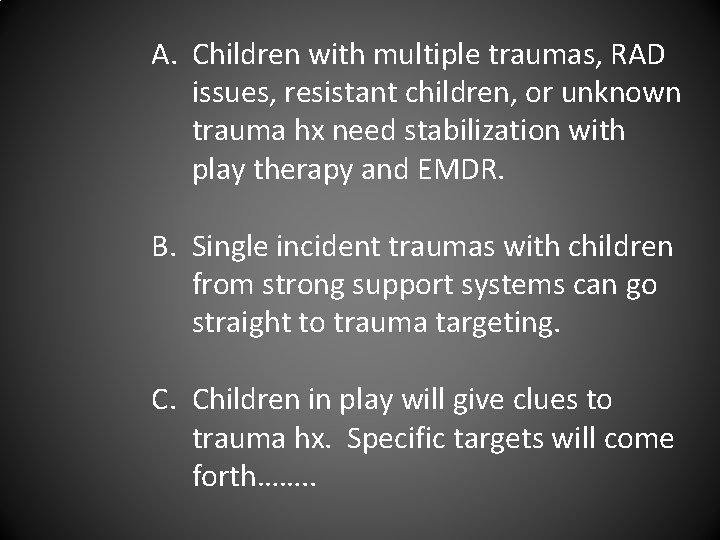 A. Children with multiple traumas, RAD issues, resistant children, or unknown trauma hx need stabilization with play therapy and EMDR.

B. Single incident traumas with children from strong support systems can go straight to trauma targeting.

C. Children in play will give clues to trauma hx. Specific targets will come forth……..